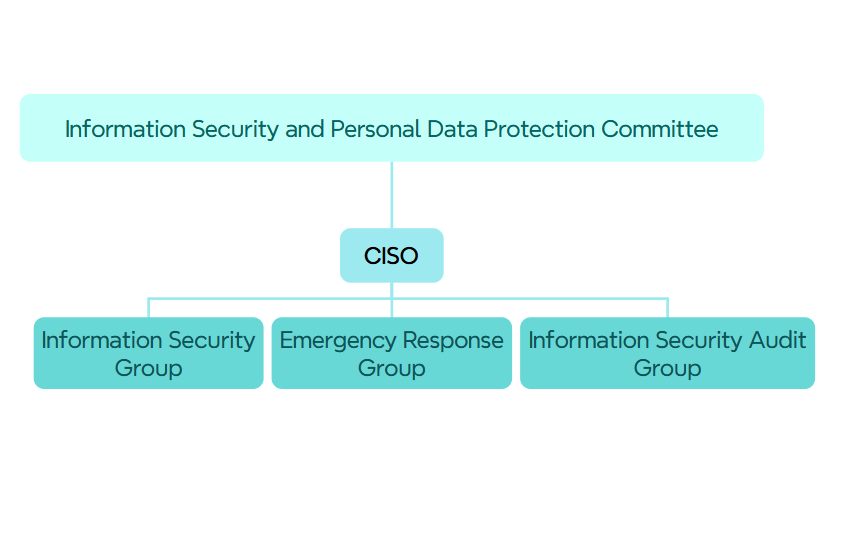 Information Security and Personal Data Protection Committee

CISO

Information Security Group

Emergency Response Group

Information Security Audit Group